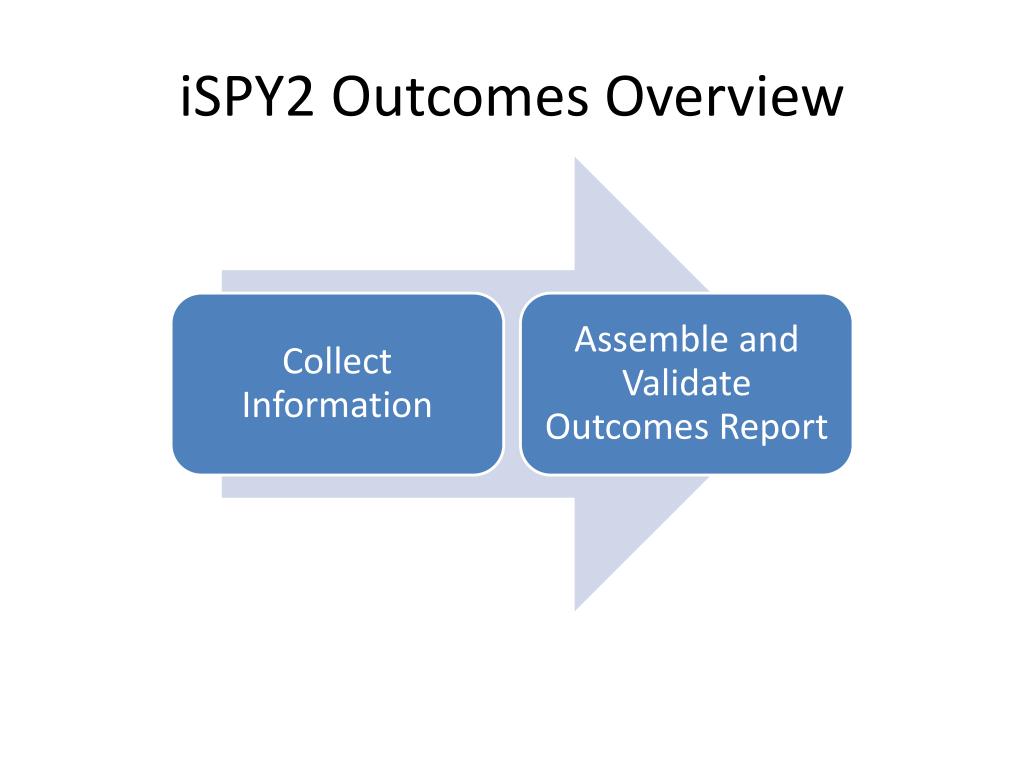 iSPY2 Outcomes Overview

Collect Information

Assemble and Validate Outcomes Report